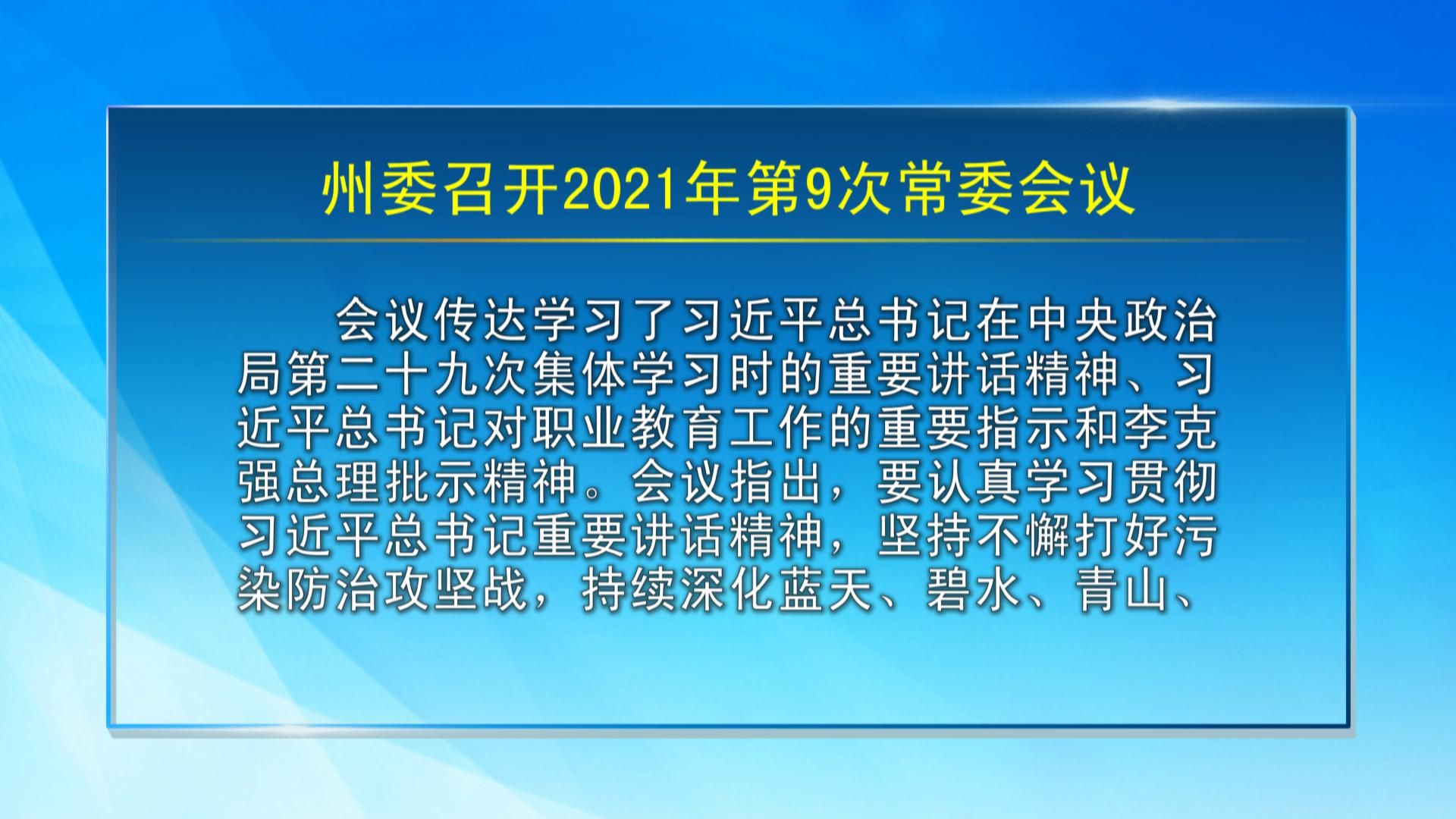 州委召开2021年第9次常委会议

会议传达学习了习近平总书记在中央政治局第二十九次集体学习时的重要讲话精神、习近平总书记对职业教育工作的重要指示和李克强总理批示精神。会议指出，要认真学习贯彻习近平总书记重要讲话精神，坚持不懈打好污染防治攻坚战，持续深化蓝天、碧水、青山、